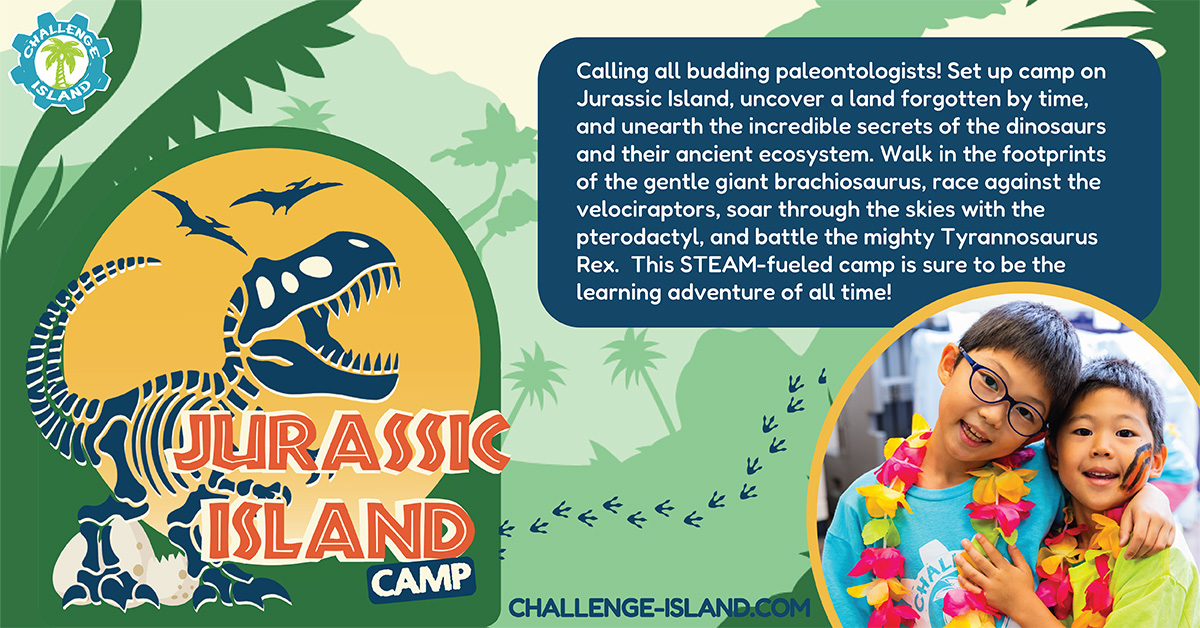 CHALLENGE ISLAND

Calling all budding paleontologists! Set up camp on Jurassic Island, uncover a land forgotten by time, and unearth the incredible secrets of the dinosaurs and their ancient ecosystem. Walk in the footprints of the gentle giant brachiosaurus, race against the velociraptors, soar through the skies with the pterodactyl, and battle the mighty Tyrannosaurus Rex. This STEAM-fueled camp is sure to be the learning adventure of all time!

JURASSIC ISLAND CAMP

CHALLENGE-ISLAND.COM